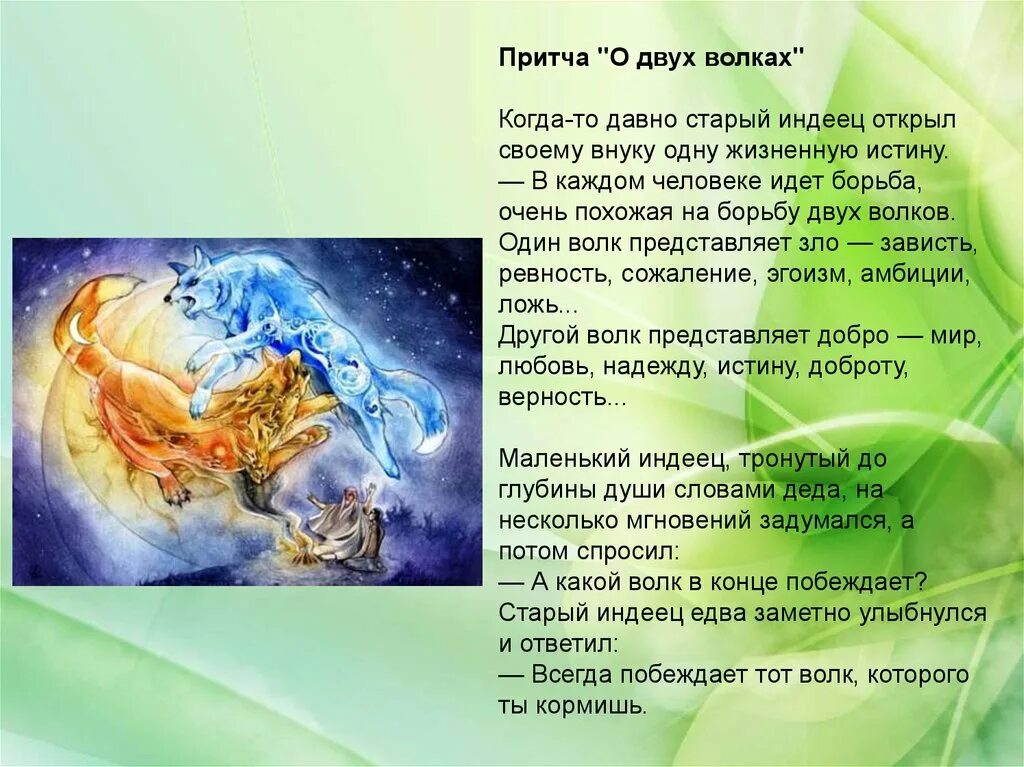 Притча "О двух волках"

Когда-то давно старый индеец открыл своему внуку одну жизненную истину.
— В каждом человеке идет борьба, очень похожая на борьбу двух волков. Один волк представляет зло — зависть, ревность, сожаление, эгоизм, амбиции, ложь...
Другой волк представляет добро — мир, любовь, надежду, истину, доброту, верность...

Маленький индеец, тронутый до глубины души словами деда, на несколько мгновений задумался, а потом спросил:
— А какой волк в конце побеждает?
Старый индеец едва заметно улыбнулся и ответил:
— Всегда побеждает тот волк, которого ты кормишь.